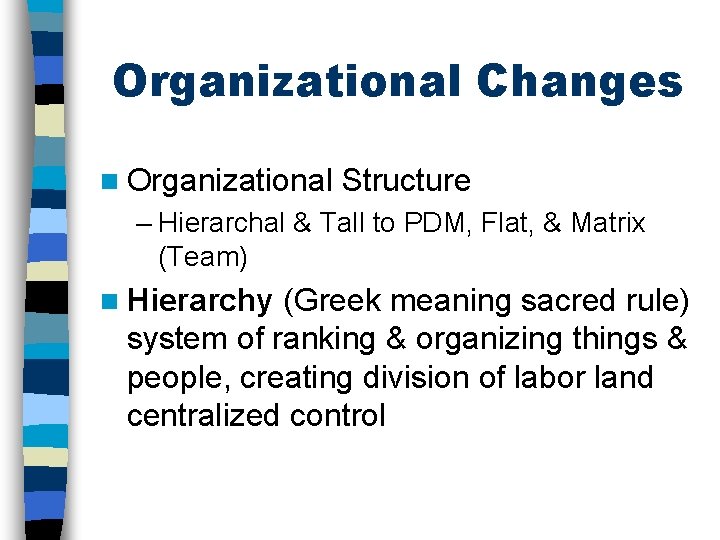 Organizational Changes

Organizational Structure

– Hierarchal & Tall to PDM, Flat, & Matrix (Team)

Hierarchy (Greek meaning sacred rule) system of ranking & organizing things & people, creating division of labor land centralized control